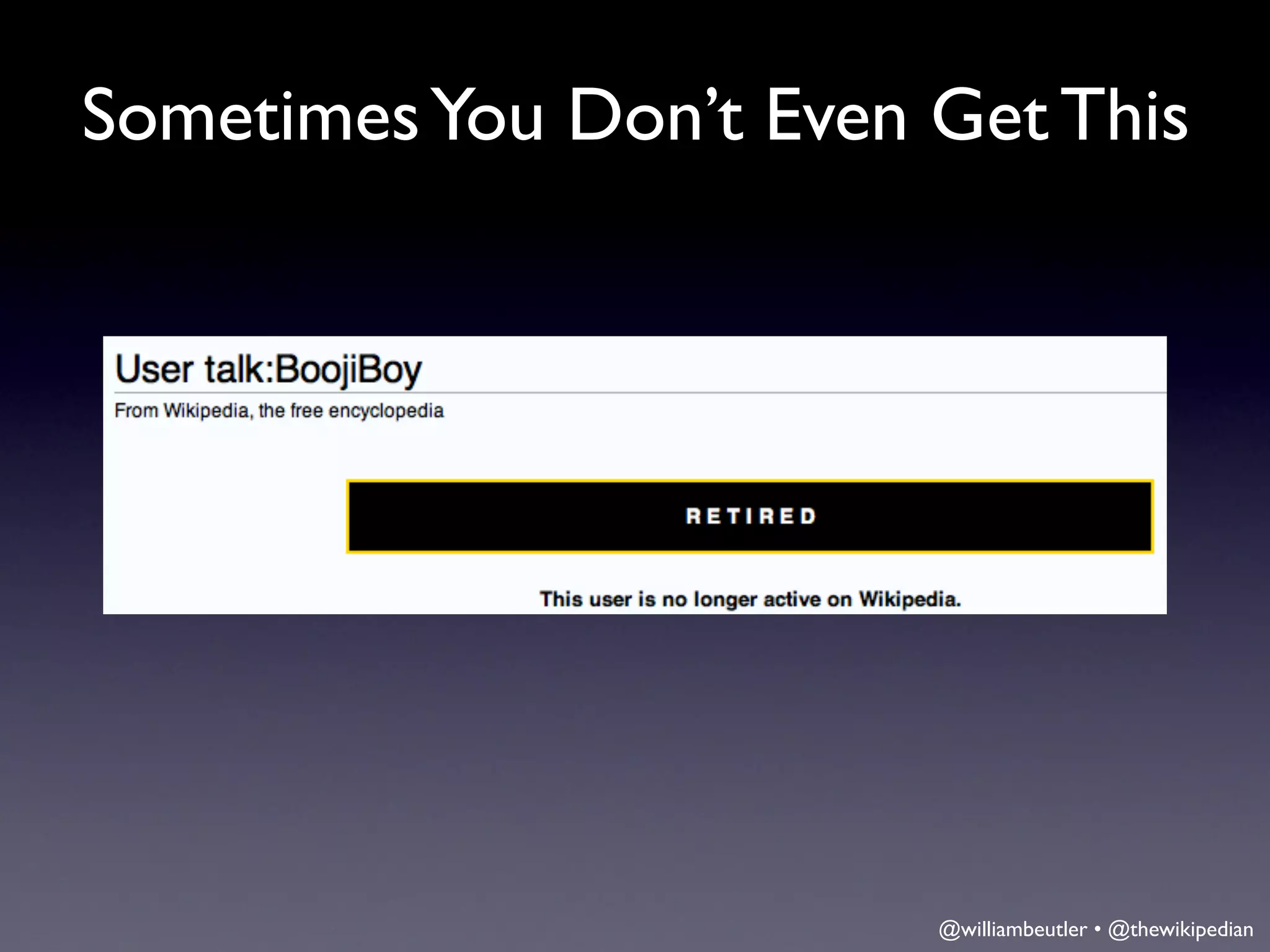 Sometimes You Don't Even Get This

User talk:BoojiBoy

From Wikipedia, the free encyclopedia

RETIRED

This user is no longer active on Wikipedia.

@williambeutler • @thewikipedian